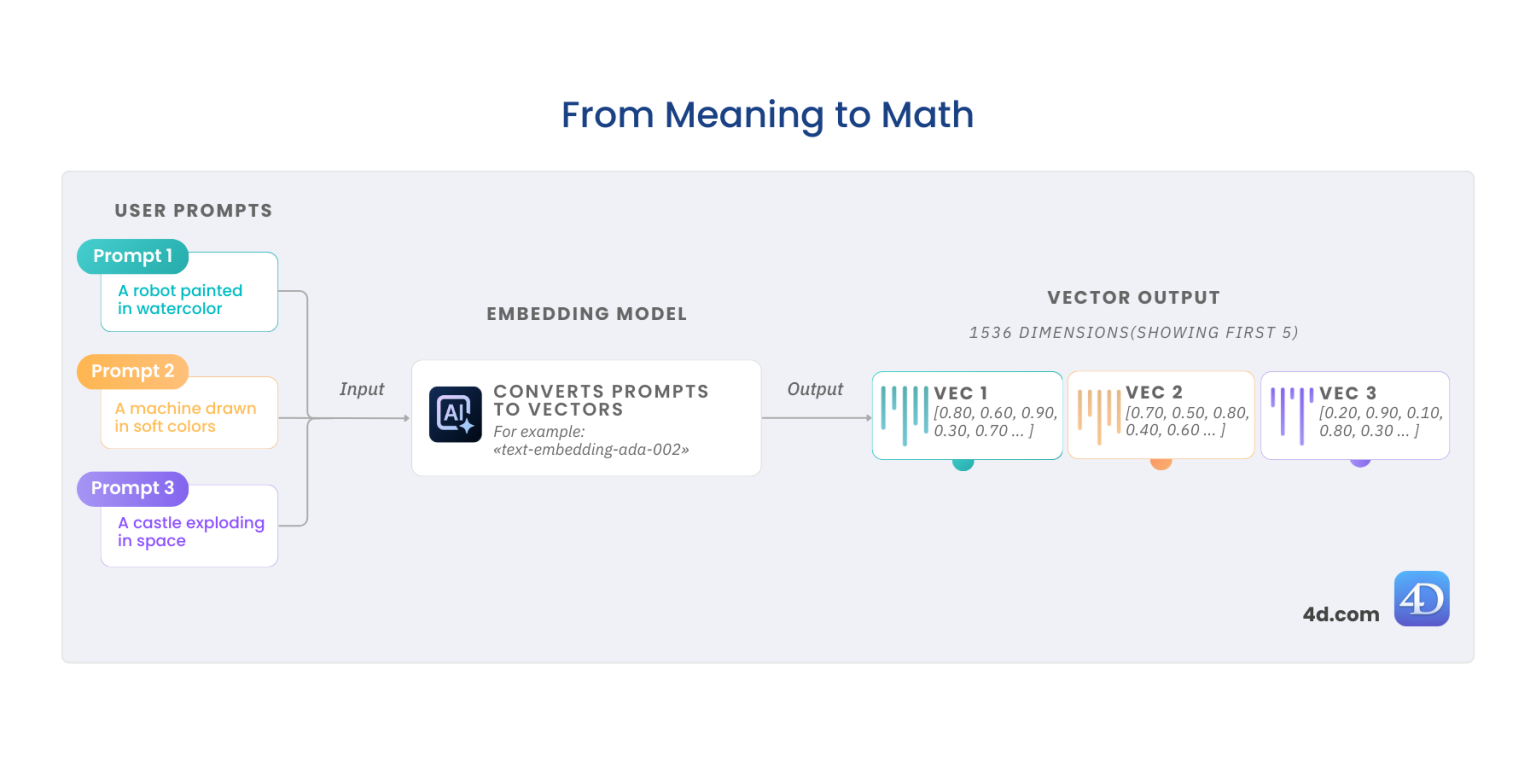 From Meaning to Math

USER PROMPTS

Prompt 1
A robot painted in watercolor

Prompt 2
A machine drawn in soft colors

Prompt 3
A castle exploding in space

Input

EMBEDDING MODEL

AI

CONVERTS PROMPTS TO VECTORS
For example: «text-embedding-ada-002»

Output

VECTOR OUTPUT
1536 DIMENSIONS(SHOWING FIRST 5)

VEC 1
[0.80, 0.60, 0.90, 0.30, 0.70 ... ]

VEC 2
[0.70, 0.50, 0.80, 0.40, 0.60 ... ]

VEC 3
[0.20, 0.90, 0.10, 0.80, 0.30 ... ]

4d.com
4D